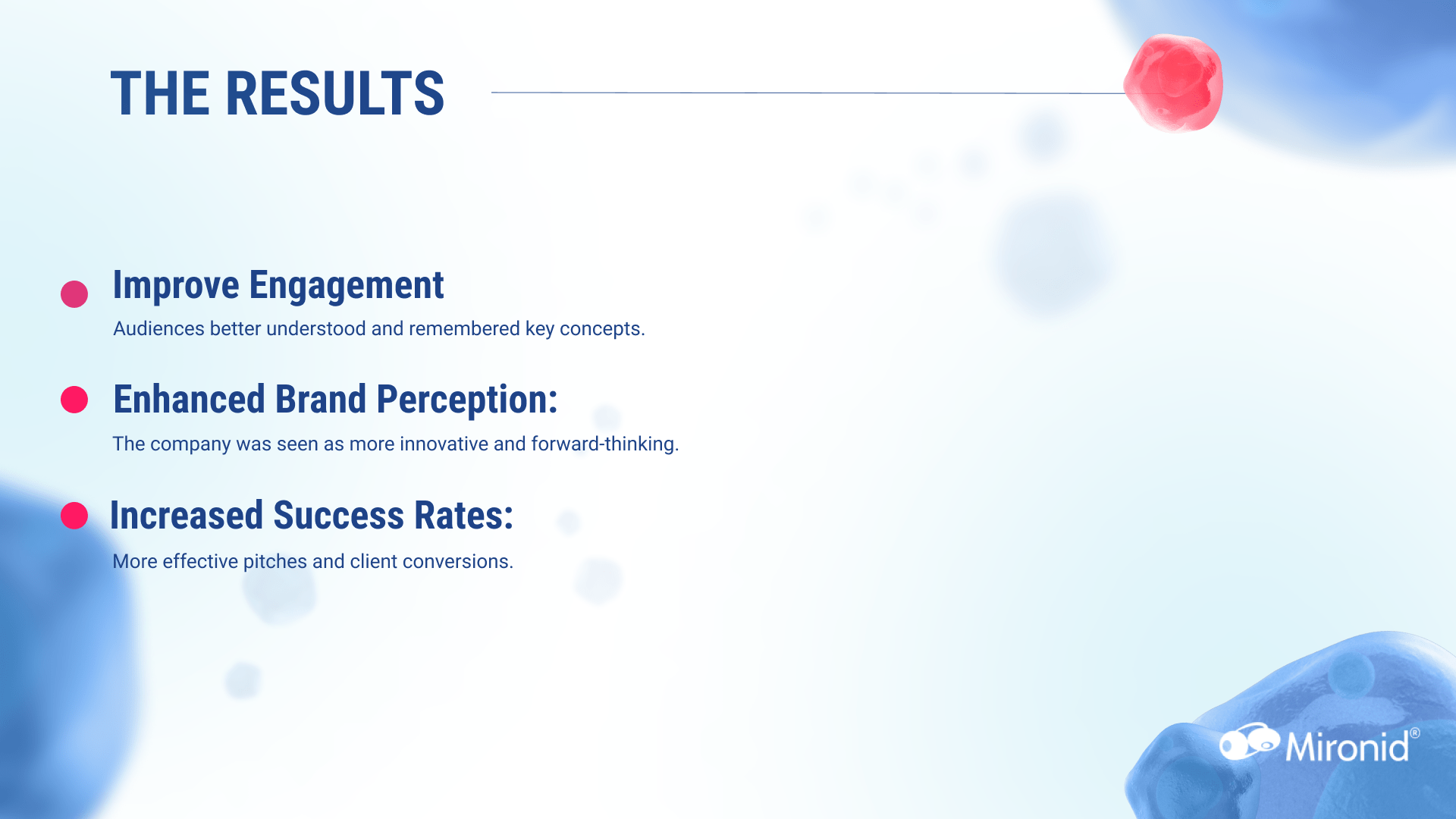 THE RESULTS

Improve Engagement

Audiences better understood and remembered key concepts.

Enhanced Brand Perception:

The company was seen as more innovative and forward-thinking.

Increased Success Rates:

More effective pitches and client conversions.

Mironid®